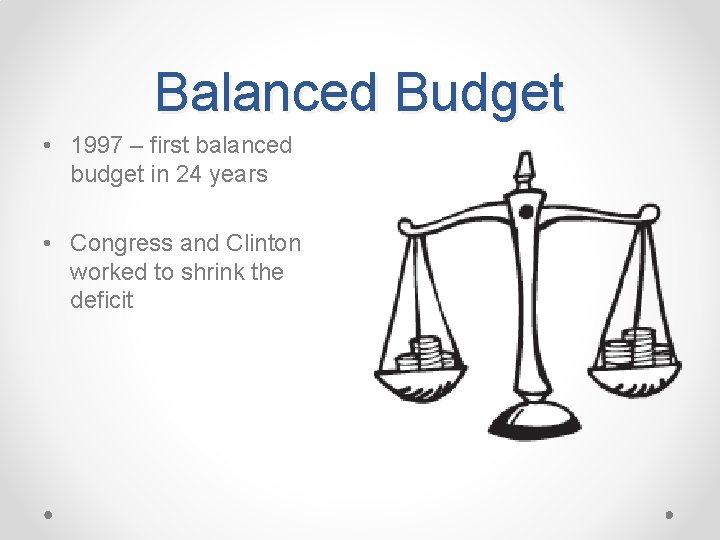 Balanced Budget

• 1997 – first balanced budget in 24 years

• Congress and Clinton worked to shrink the deficit